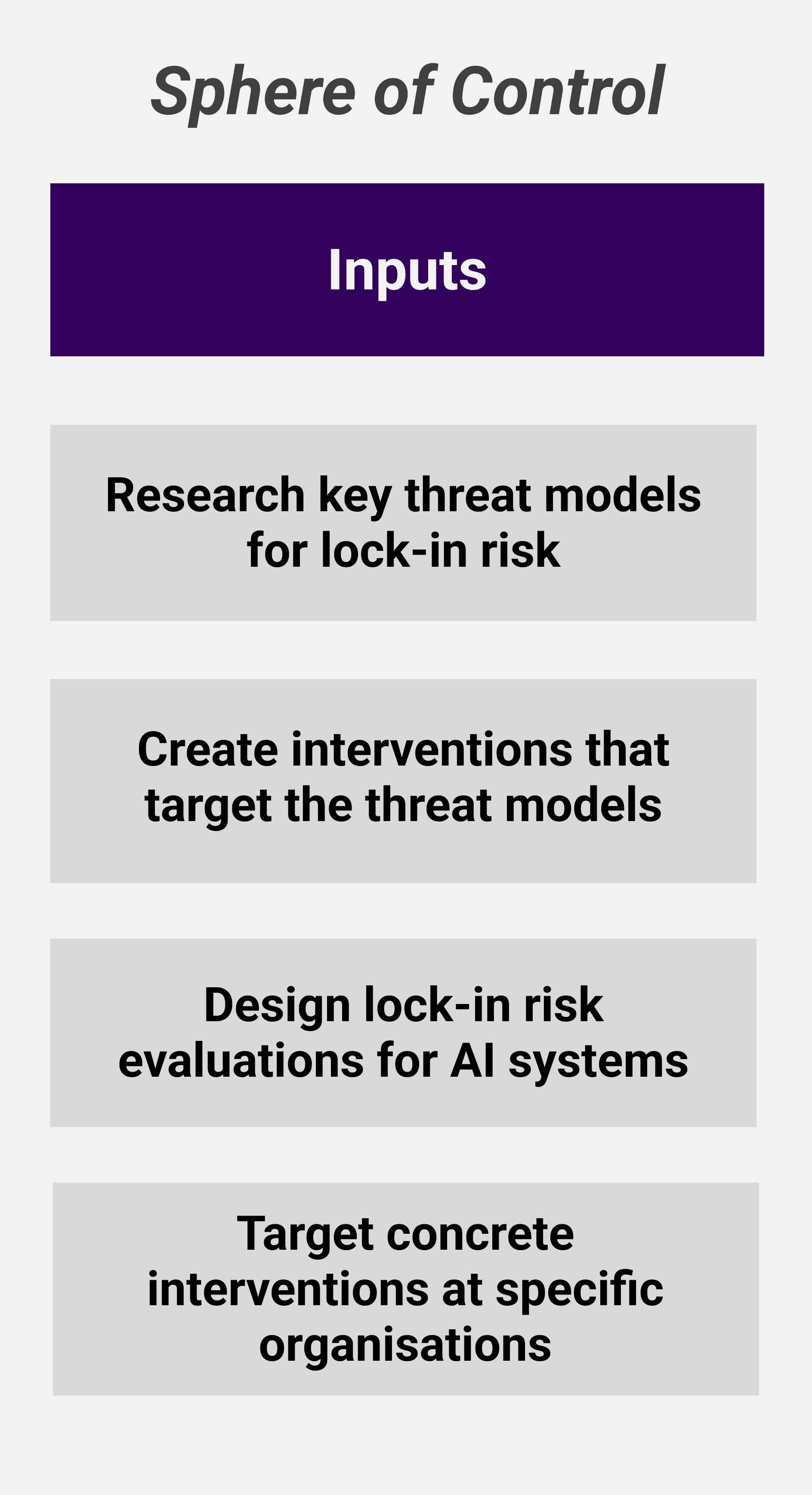 Sphere of Control

Inputs

Research key threat models for lock-in risk

Create interventions that target the threat models

Design lock-in risk evaluations for AI systems

Target concrete interventions at specific organisations